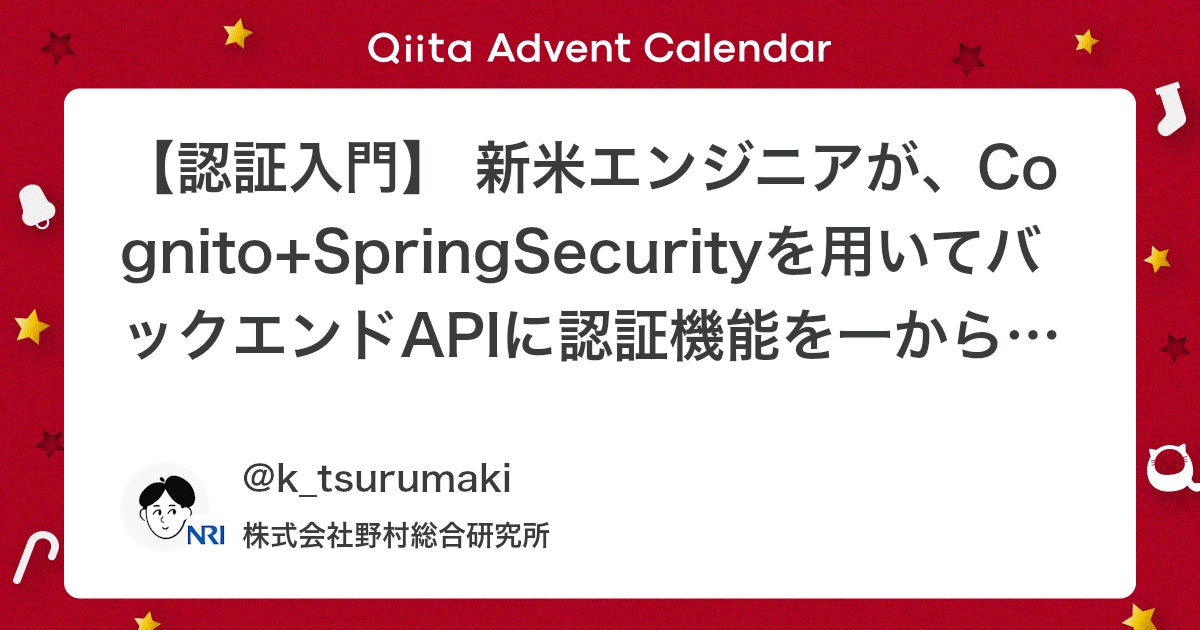 Qiita Advent Calendar

【認証入門】 新米エンジニアが、Cognito+SpringSecurityを用いてバックエンドAPIに認証機能を一から…

@k_tsurumaki

NRI

株式会社野村総合研究所